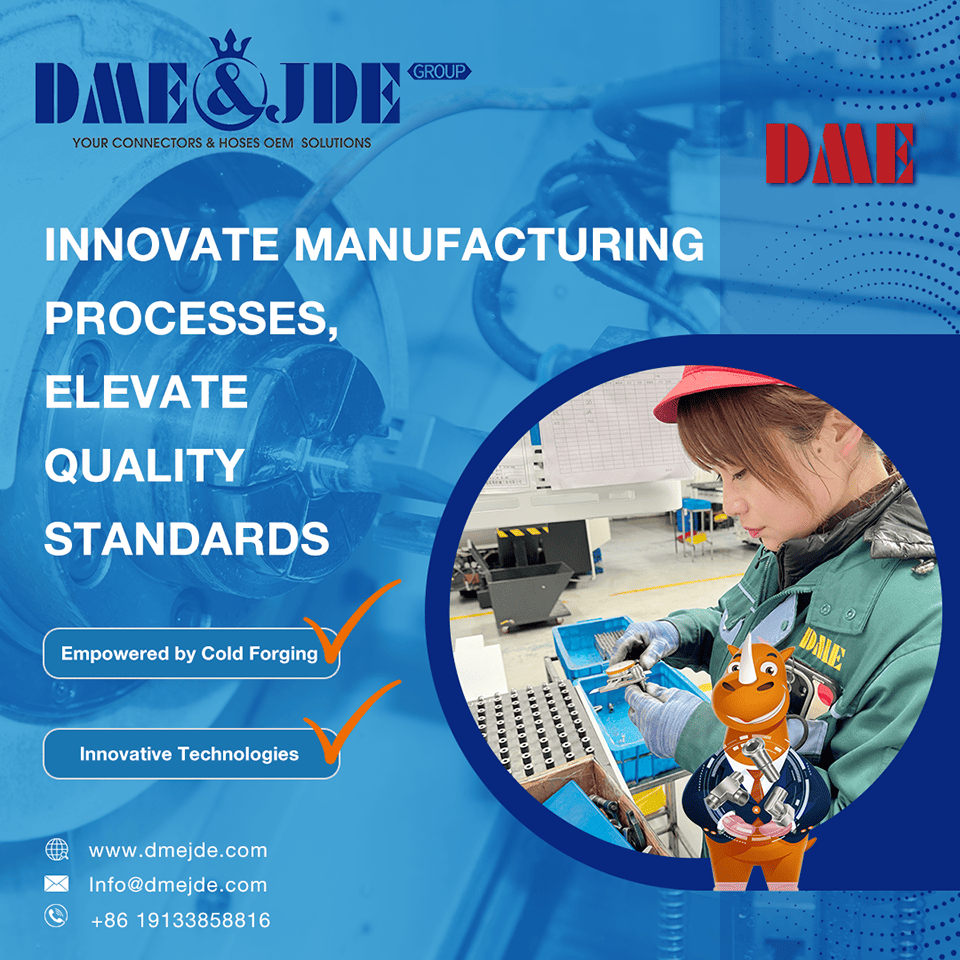 DME&JDE GROUP
YOUR CONNECTORS & HOSES OEM SOLUTIONS

DME

INNOVATE MANUFACTURING PROCESSES, ELEVATE QUALITY STANDARDS

Empowered by Cold Forging

Innovative Technologies

DME

www.dmejde.com
Info@dmejde.com
+86 19133858816